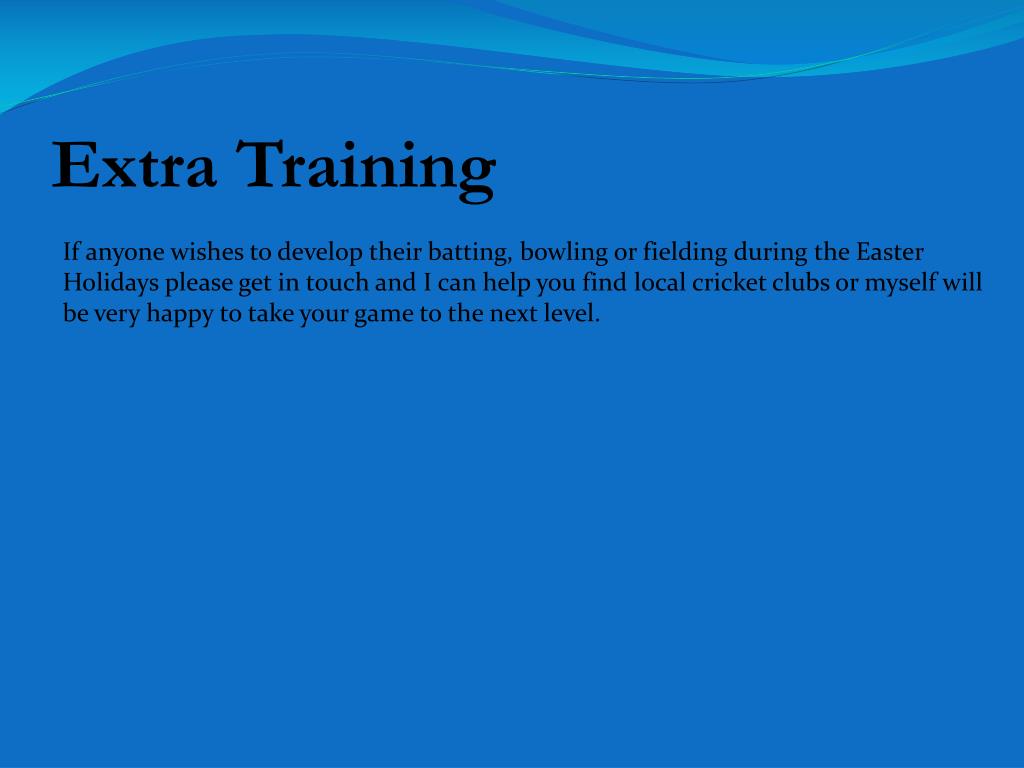 Extra Training

If anyone wishes to develop their batting, bowling or fielding during the Easter Holidays please get in touch and I can help you find local cricket clubs or myself will be very happy to take your game to the next level.